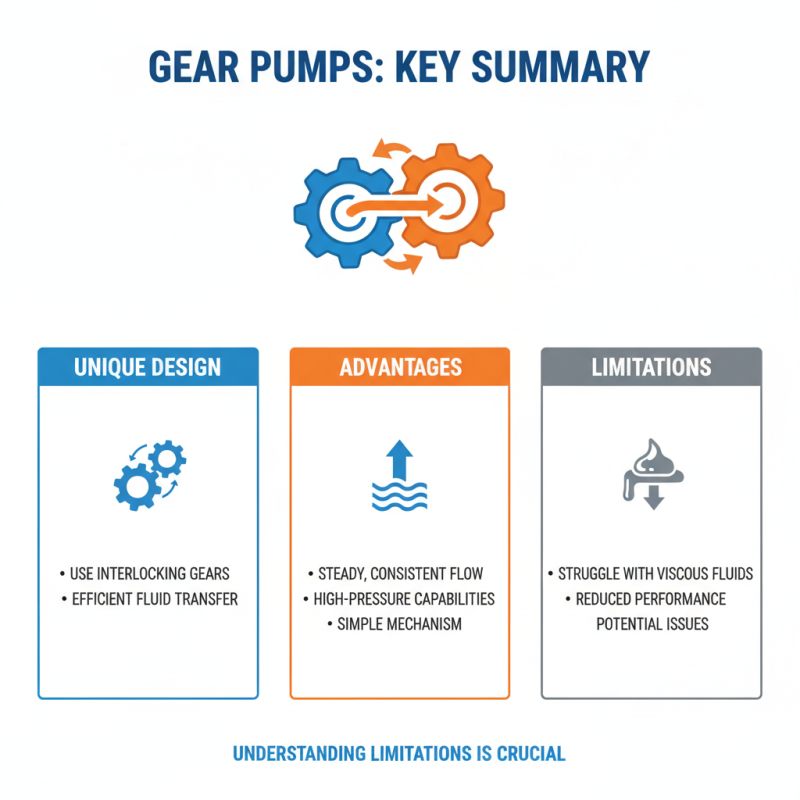 GEAR PUMPS: KEY SUMMARY

UNIQUE DESIGN

• USE INTERLOCKING GEARS
• EFFICIENT FLUID TRANSFER

ADVANTAGES

• STEADY, CONSISTENT FLOW
• HIGH-PRESSURE CAPABILITIES
• SIMPLE MECHANISM

LIMITATIONS

• STRUGGLE WITH VISCOUS FLUIDS
• REDUCED PERFORMANCE
POTENTIAL ISSUES

UNDERSTANDING LIMITATIONS IS CRUCIAL